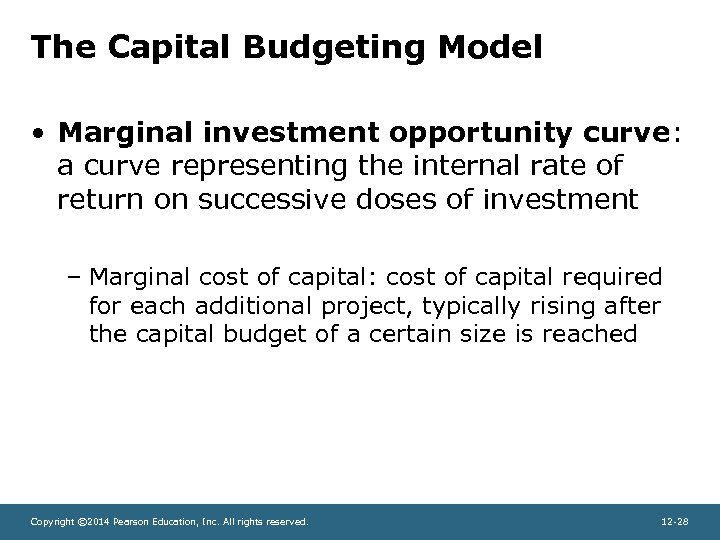 The Capital Budgeting Model

• Marginal investment opportunity curve: a curve representing the internal rate of return on successive doses of investment

– Marginal cost of capital: cost of capital required for each additional project, typically rising after the capital budget of a certain size is reached

Copyright ©2014 Pearson Education, Inc. All rights reserved.

12-28